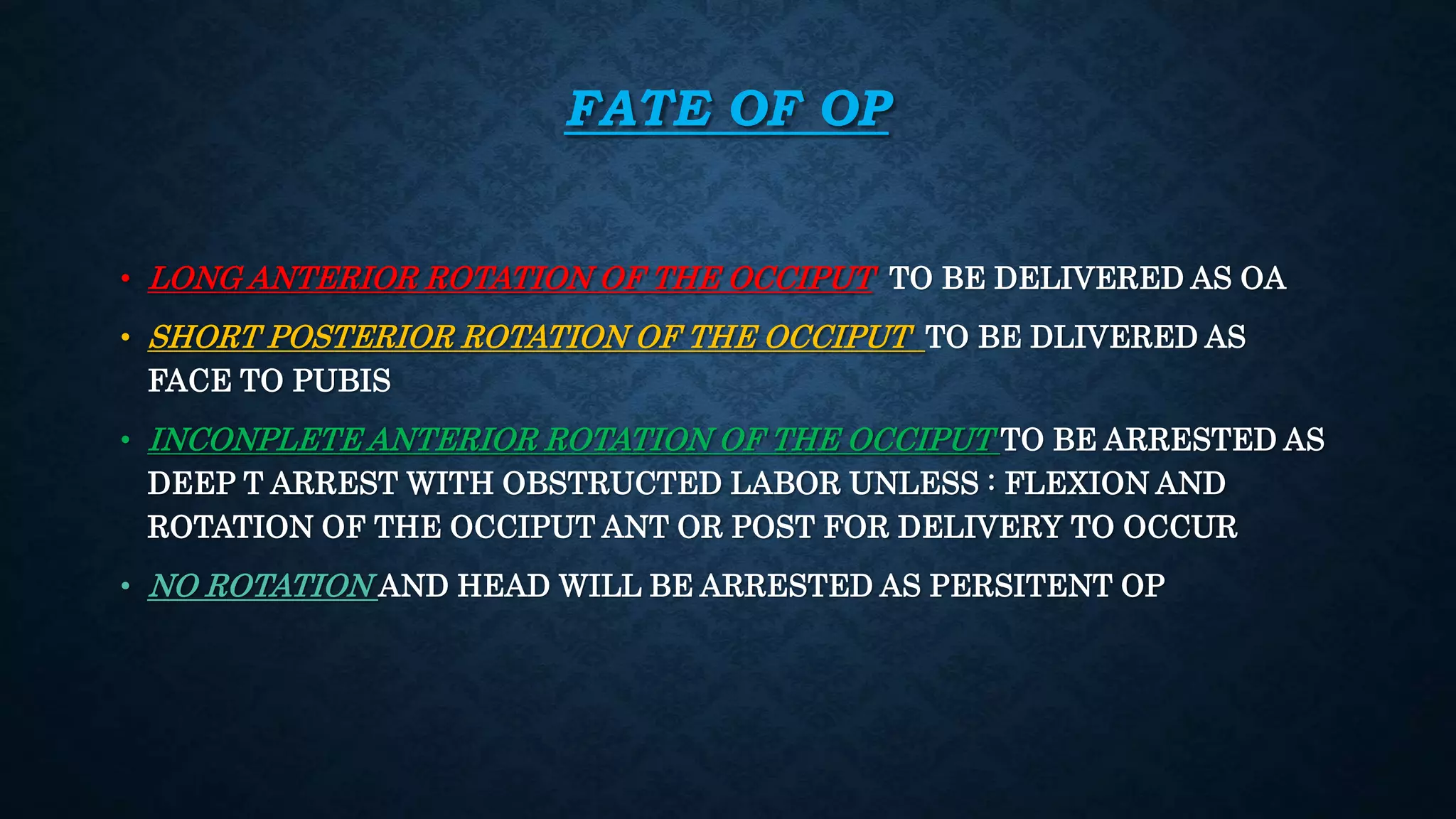 FATE OF OP

• LONG ANTERIOR ROTATION OF THE OCCIPUT TO BE DELIVERED AS OA

• SHORT POSTERIOR ROTATION OF THE OCCIPUT TO BE DLIVERED AS FACE TO PUBIS

• INCONPLETE ANTERIOR ROTATION OF THE OCCIPUT TO BE ARRESTED AS DEEP T ARREST WITH OBSTRUCTED LABOR UNLESS : FLEXION AND ROTATION OF THE OCCIPUT ANT OR POST FOR DELIVERY TO OCCUR

• NO ROTATION AND HEAD WILL BE ARRESTED AS PERSITENT OP